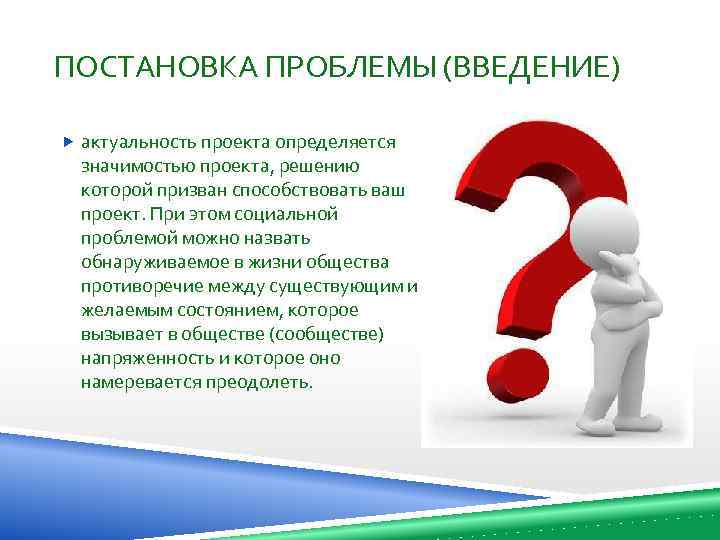 ПОСТАНОВКА ПРОБЛЕМЫ (ВВЕДЕНИЕ)

актуальность проекта определяется значимостью проекта, решению которой призван способствовать ваш проект. При этом социальной проблемой можно назвать обнаруживаемое в жизни общества противоречие между существующим и желаемым состоянием, которое вызывает в обществе (сообществе) напряженность и которое оно намеревается преодолеть.